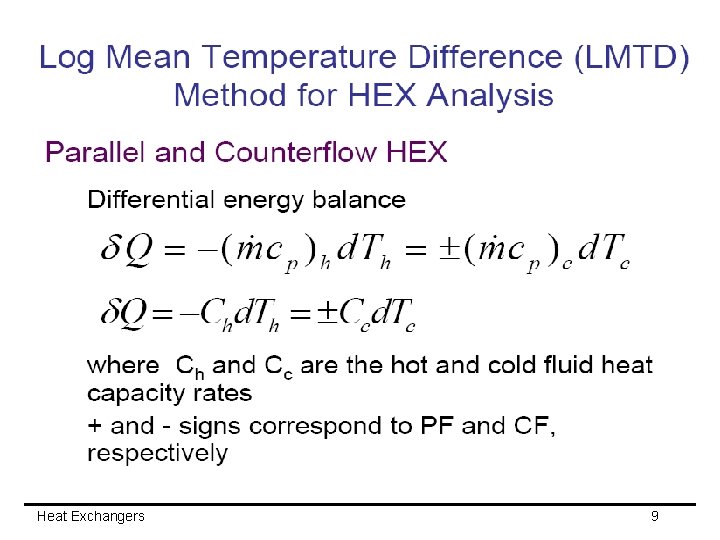 Log Mean Temperature Difference (LMTD) Method for HEX Analysis

Parallel and Counterflow HEX

Differential energy balance

$\delta Q = -(\dot{m}c_p)_h dT_h = \pm(\dot{m}c_p)_c dT_c$

$\delta Q = -C_h dT_h = \pm C_c dT_c$

where $C_h$ and $C_c$ are the hot and cold fluid heat capacity rates

+ and - signs correspond to PF and CF, respectively

Heat Exchangers

9